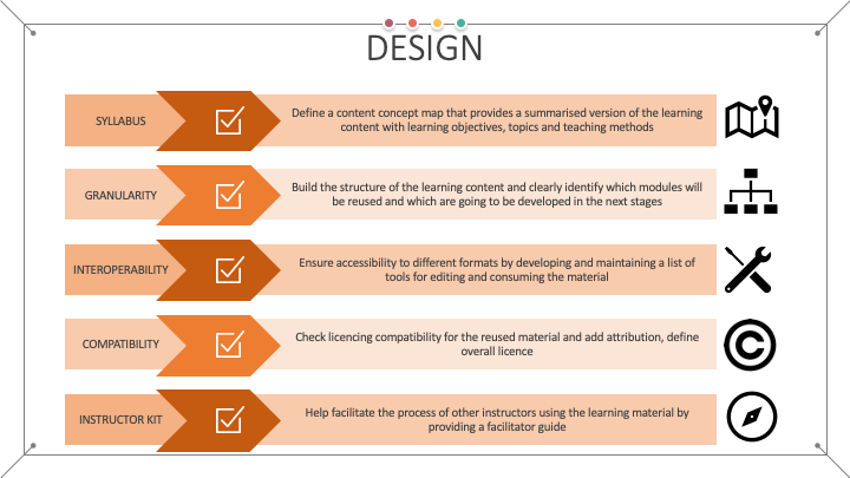 DESIGN

SYLLABUS

Define a content concept map that provides a summarised version of the learning content with learning objectives, topics and teaching methods

GRANULARITY

Build the structure of the learning content and clearly identify which modules will be reused and which are going to be developed in the next stages

INTEROPERABILITY

Ensure accessibility to different formats by developing and maintaining a list of tools for editing and consuming the material

COMPATIBILITY

Check licencing compatibility for the reused material and add attribution, define overall licence

INSTRUCTOR KIT

Help facilitate the process of other instructors using the learning material by providing a facilitator guide